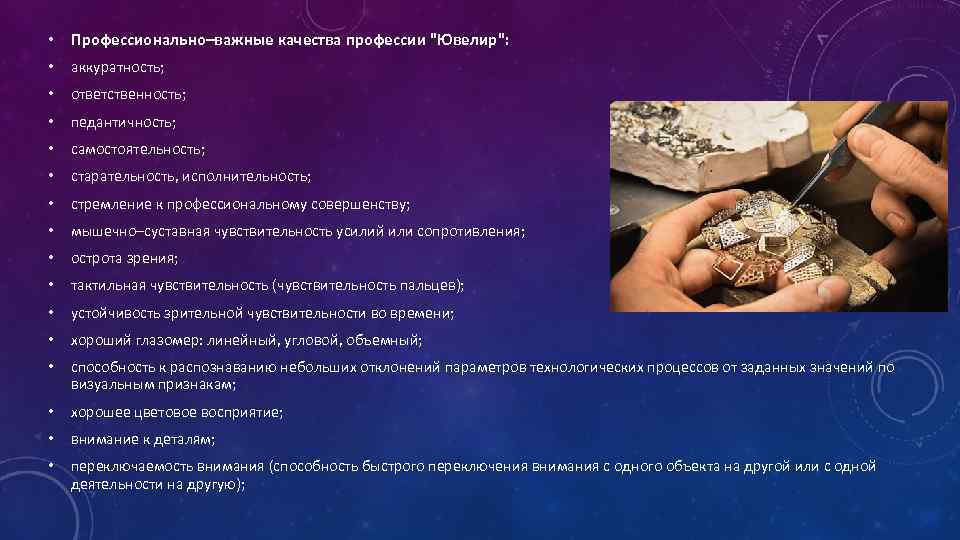 • Профессионально–важные качества профессии "Ювелир":
• аккуратность;
• ответственность;
• педантичность;
• самостоятельность;
• старательность, исполнительность;
• стремление к профессиональному совершенству;
• мышечно–суставная чувствительность усилий или сопротивления;
• острота зрения;
• тактильная чувствительность (чувствительность пальцев);
• устойчивость зрительной чувствительности во времени;
• хороший глазомер: линейный, угловой, объемный;
• способность к распознаванию небольших отклонений параметров технологических процессов от заданных значений по визуальным признакам;
• хорошее цветовое восприятие;
• внимание к деталям;
• переключаемость внимания (способность быстрого переключения внимания с одного объекта на другой или с одной деятельности на другую);